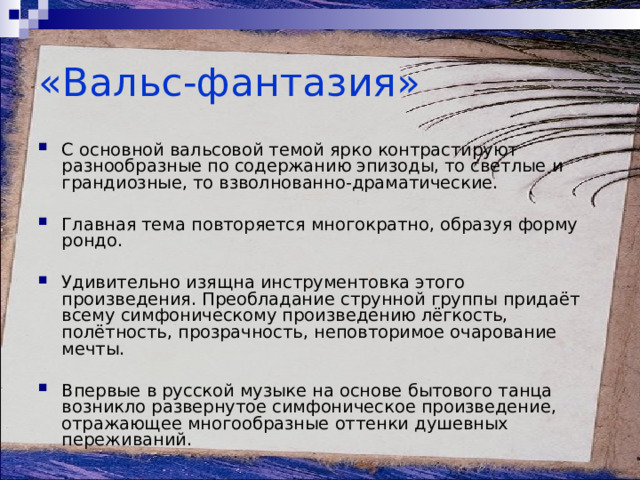 «Вальс-фантазия»

С основной вальсовой темой ярко контрастируют разнообразные по содержанию эпизоды, то светлые и грандиозные, то взволнованно-драматические.

Главная тема повторяется многократно, образуя форму рондо.

Удивительно изящна инструментовка этого произведения. Преобладание струнной группы придаёт всему симфоническому произведению лёгкость, полётность, прозрачность, неповторимое очарование мечты.

Впервые в русской музыке на основе бытового танца возникло развернутое симфоническое произведение, отражающее многообразные оттенки душевных переживаний.